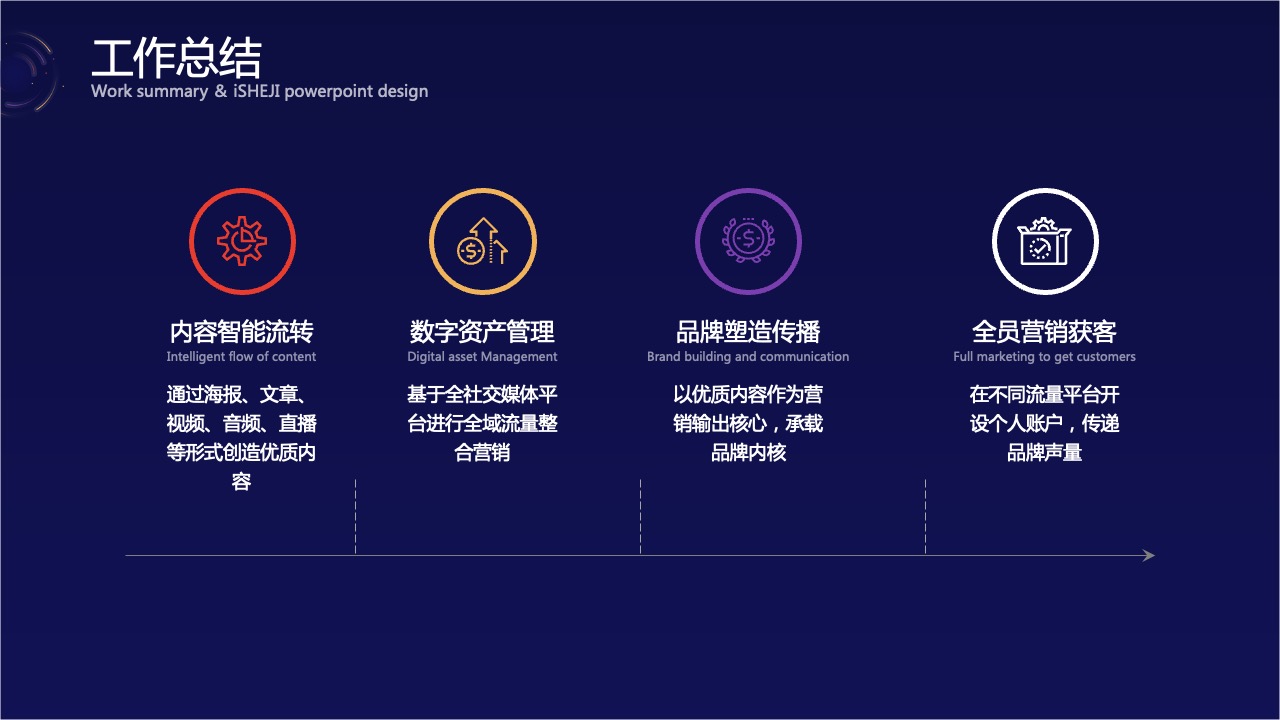 工作总结
Work summary & iSHEJI powerpoint design

内容智能流转
Intelligent flow of content
通过海报、文章、视频、音频、直播等形式创造优质内容

数字资产管理
Digital asset Management
基于全社交媒体平台进行全域流量整合营销

品牌塑造传播
Brand building and communication
以优质内容作为营销输出核心，承载品牌内核

全员营销获客
Full marketing to get customers
在不同流量平台开设个人账户，传递品牌声量